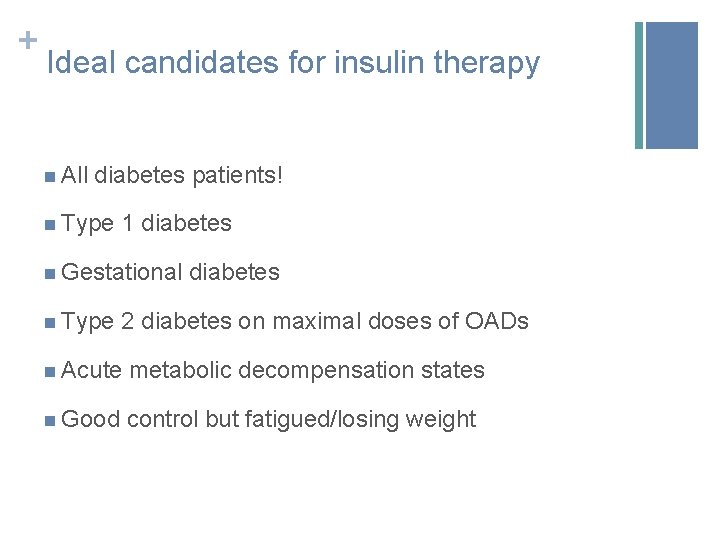 +
Ideal candidates for insulin therapy

- All diabetes patients!
- Type 1 diabetes
- Gestational diabetes
- Type 2 diabetes on maximal doses of OADs
- Acute metabolic decompensation states
- Good control but fatigued/losing weight